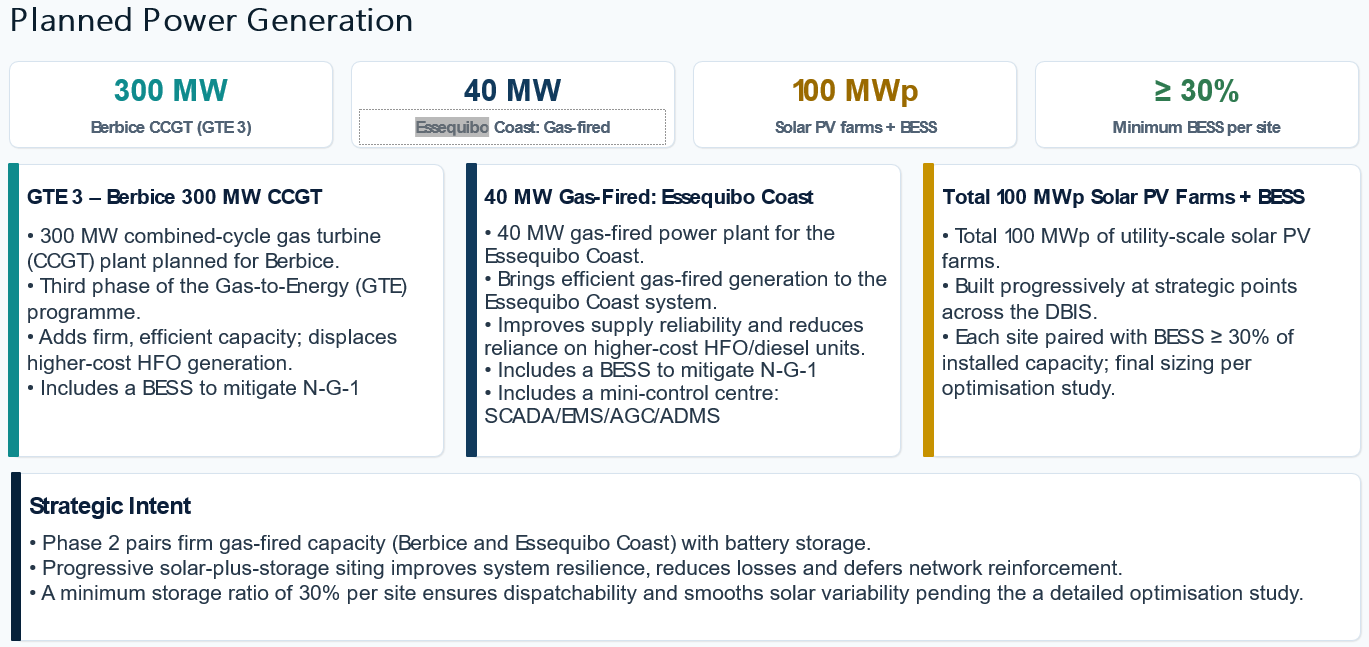 Planned Power Generation

300 MW
Berbice CCGT (GTE 3)

40 MW
Essequibo Coast: Gas-fired

100 MWp
Solar PV farms + BESS

≥ 30%
Minimum BESS per site

GTE 3 – Berbice 300 MW CCGT
• 300 MW combined-cycle gas turbine (CCGT) plant planned for Berbice.
• Third phase of the Gas-to-Energy (GTE) programme.
• Adds firm, efficient capacity; displaces higher-cost HFO generation.
• Includes a BESS to mitigate N-G-1

40 MW Gas-Fired: Essequibo Coast
• 40 MW gas-fired power plant for the Essequibo Coast.
• Brings efficient gas-fired generation to the Essequibo Coast system.
• Improves supply reliability and reduces reliance on higher-cost HFO/diesel units.
• Includes a BESS to mitigate N-G-1
• Includes a mini-control centre: SCADA/EMS/AGC/ADMS

Total 100 MWp Solar PV Farms + BESS
• Total 100 MWp of utility-scale solar PV farms.
• Built progressively at strategic points across the DBIS.
• Each site paired with BESS ≥ 30% of installed capacity; final sizing per optimisation study.

Strategic Intent
• Phase 2 pairs firm gas-fired capacity (Berbice and Essequibo Coast) with battery storage.
• Progressive solar-plus-storage siting improves system resilience, reduces losses and defers network reinforcement.
• A minimum storage ratio of 30% per site ensures dispatchability and smooths solar variability pending the a detailed optimisation study.